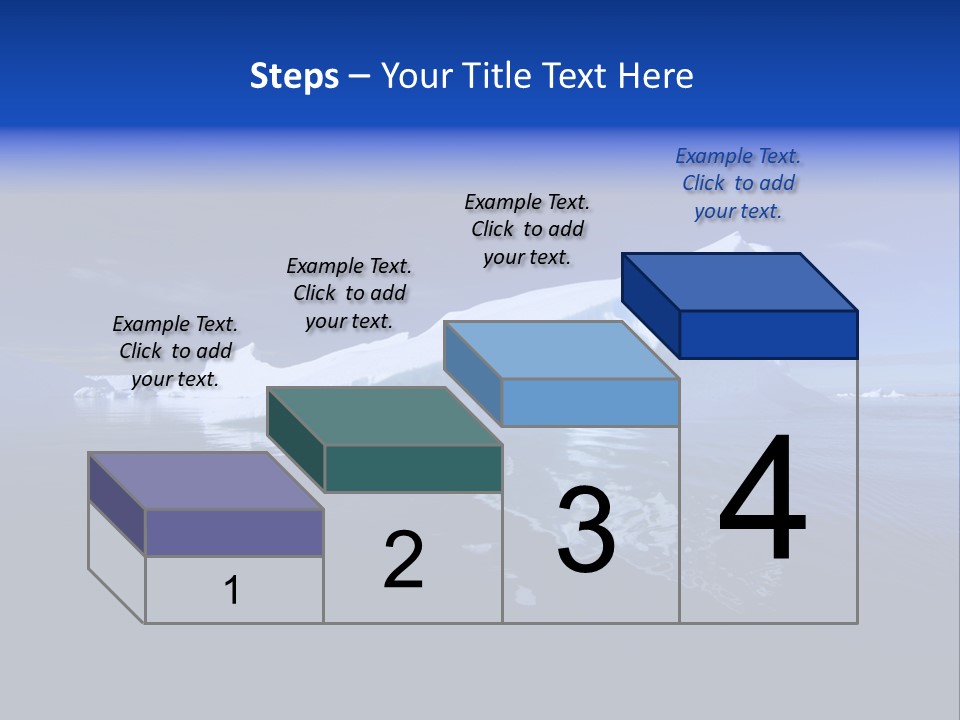 Steps – Your Title Text Here

Example Text. Click to add your text.

Example Text. Click to add your text.

Example Text. Click to add your text.

Example Text. Click to add your text.

1

2

3

4